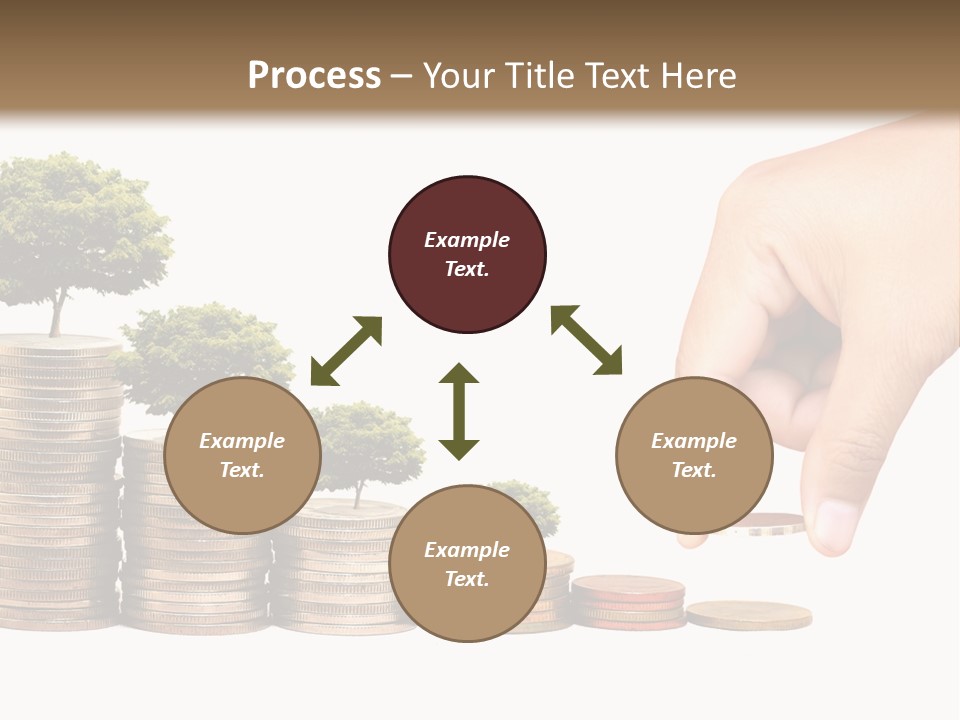 Process – Your Title Text Here

Example Text.

Example Text.

Example Text.

Example Text.